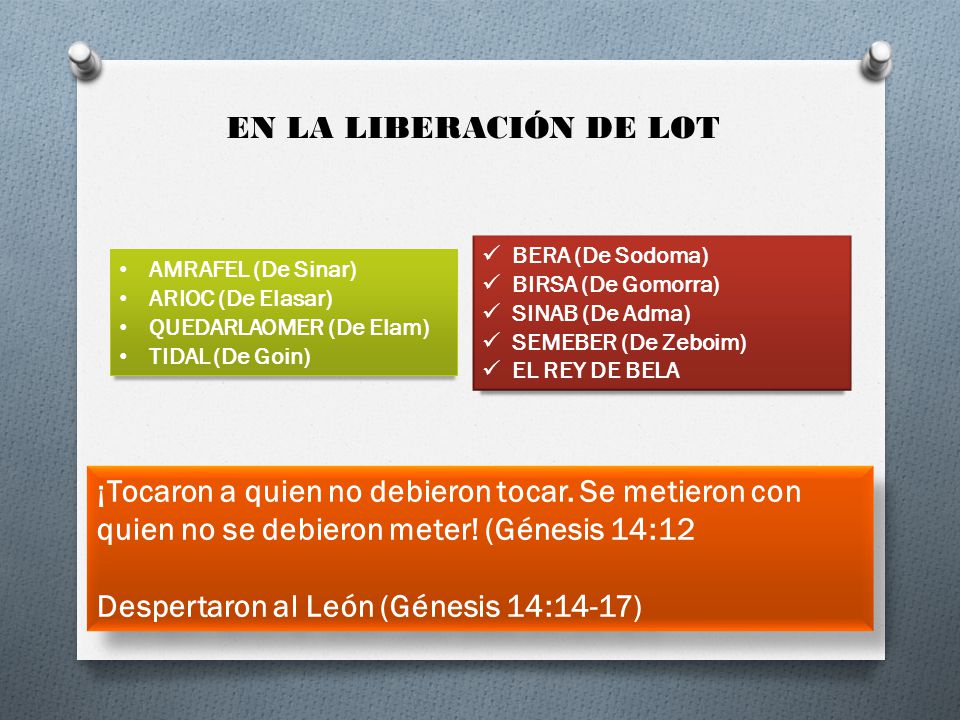 EN LA LIBERACIÓN DE LOT

• AMRAFEL (De Sinar)
• ARIOC (De Elasar)
• QUEDARLAOMER (De Elam)
• TIDAL (De Goin)

✓ BERA (De Sodoma)
✓ BIRSA (De Gomorra)
✓ SINAB (De Adma)
✓ SEMEBER (De Zeboim)
✓ EL REY DE BELA

¡Tocaron a quien no debieron tocar. Se metieron con quien no se debieron meter! (Génesis 14:12

Despertaron al León (Génesis 14:14-17)